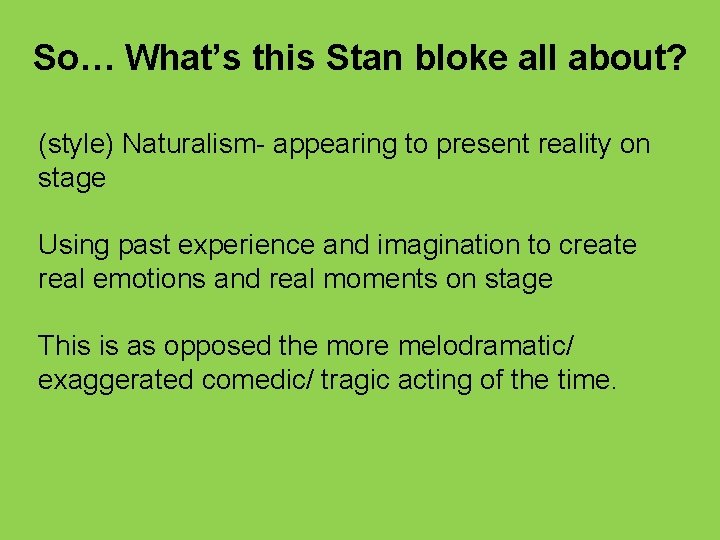 So… What’s this Stan bloke all about?

(style) Naturalism- appearing to present reality on stage

Using past experience and imagination to create real emotions and real moments on stage

This is as opposed the more melodramatic/ exaggerated comedic/ tragic acting of the time.